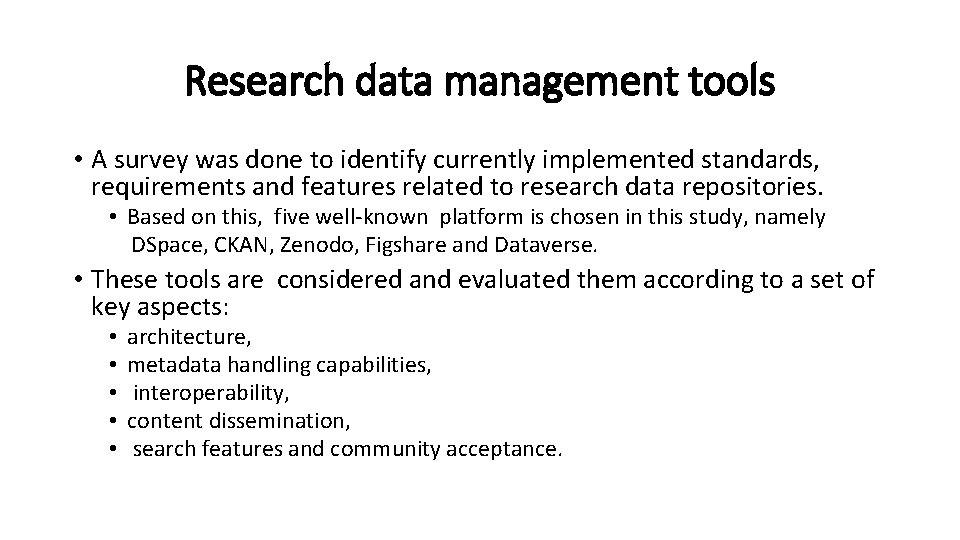 Research data management tools

• A survey was done to identify currently implemented standards, requirements and features related to research data repositories.
  • Based on this, five well-known platform is chosen in this study, namely DSpace, CKAN, Zenodo, Figshare and Dataverse.

• These tools are considered and evaluated them according to a set of key aspects:
  • architecture,
  • metadata handling capabilities,
  • interoperability,
  • content dissemination,
  • search features and community acceptance.